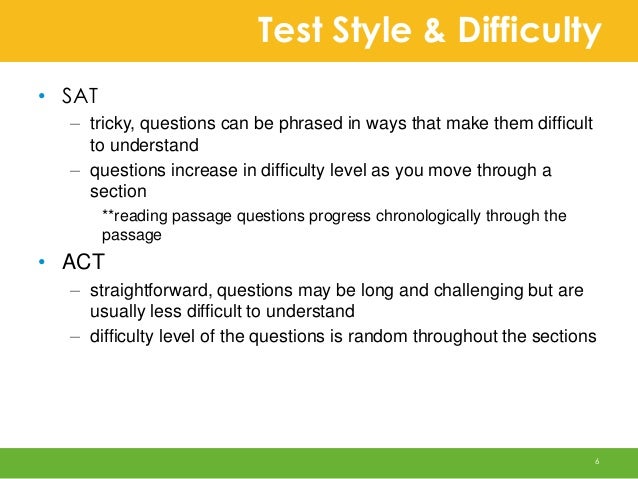 Test Style & Difficulty

• SAT
– tricky, questions can be phrased in ways that make them difficult to understand
– questions increase in difficulty level as you move through a section
**reading passage questions progress chronologically through the passage

• ACT
– straightforward, questions may be long and challenging but are usually less difficult to understand
– difficulty level of the questions is random throughout the sections

6